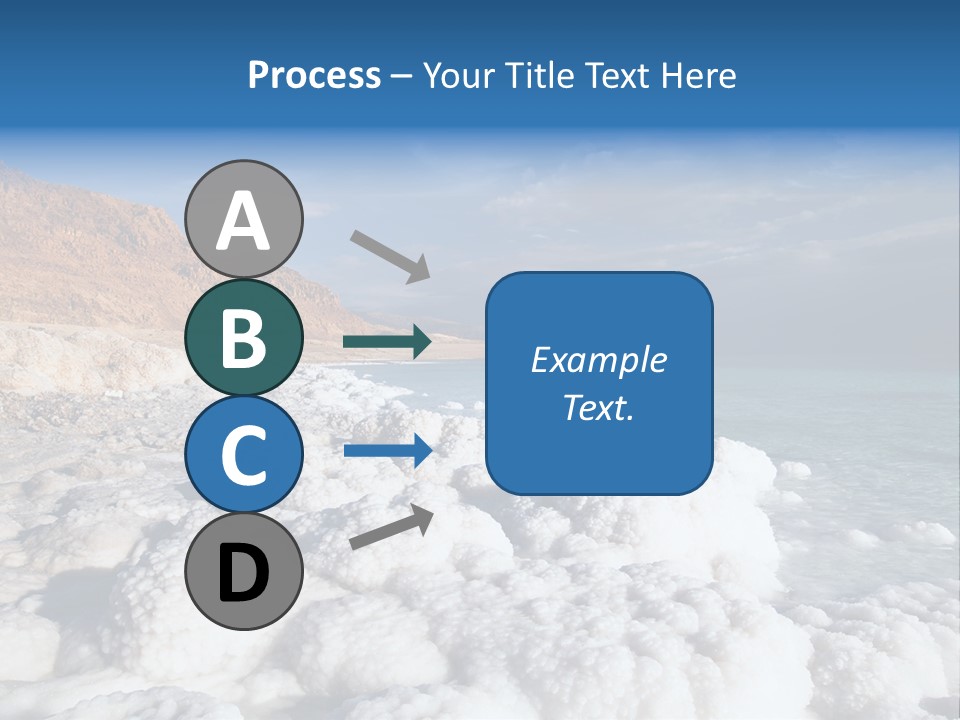 Process – Your Title Text Here

A

B

C

D

Example Text.